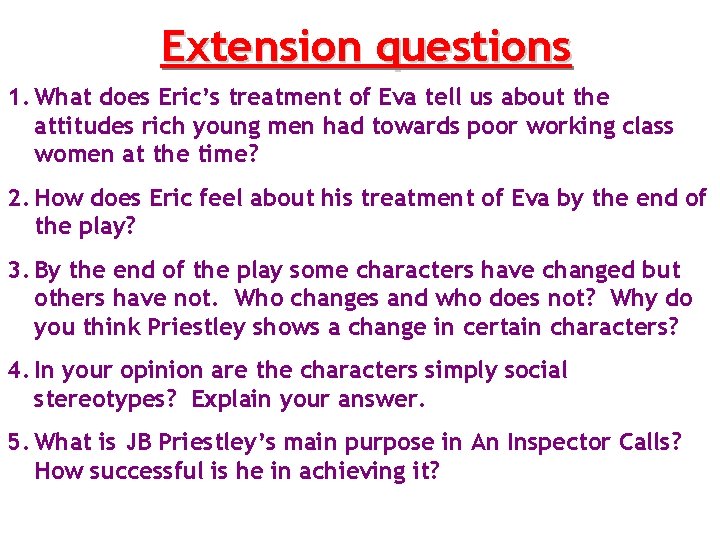 Extension questions

1. What does Eric's treatment of Eva tell us about the attitudes rich young men had towards poor working class women at the time?

2. How does Eric feel about his treatment of Eva by the end of the play?

3. By the end of the play some characters have changed but others have not. Who changes and who does not? Why do you think Priestley shows a change in certain characters?

4. In your opinion are the characters simply social stereotypes? Explain your answer.

5. What is JB Priestley's main purpose in An Inspector Calls? How successful is he in achieving it?